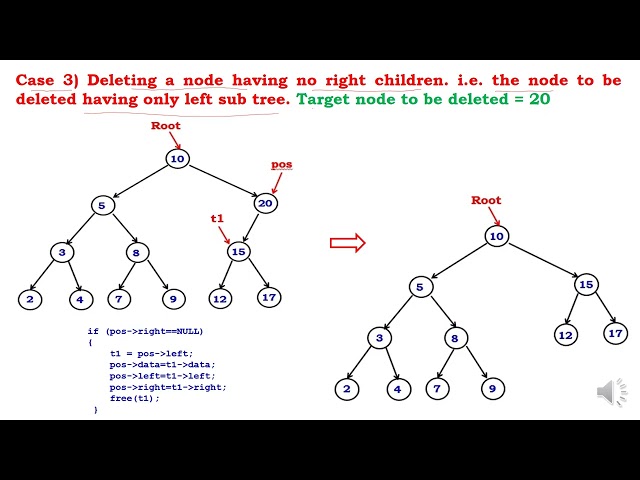 Case 3) Deleting a node having no right children. i.e. the node to be deleted having only left sub tree. Target node to be deleted = 20

Root

10

pos

5

20

t1

3

8

15

2

4

7

9

12

17

if (pos->right==NULL)
{
t1 = pos->left;
pos->data=t1->data;
pos->left=t1->left;
pos->right=t1->right;
free(t1);
}

Root

10

5

15

3

8

12

17

2

4

7

9